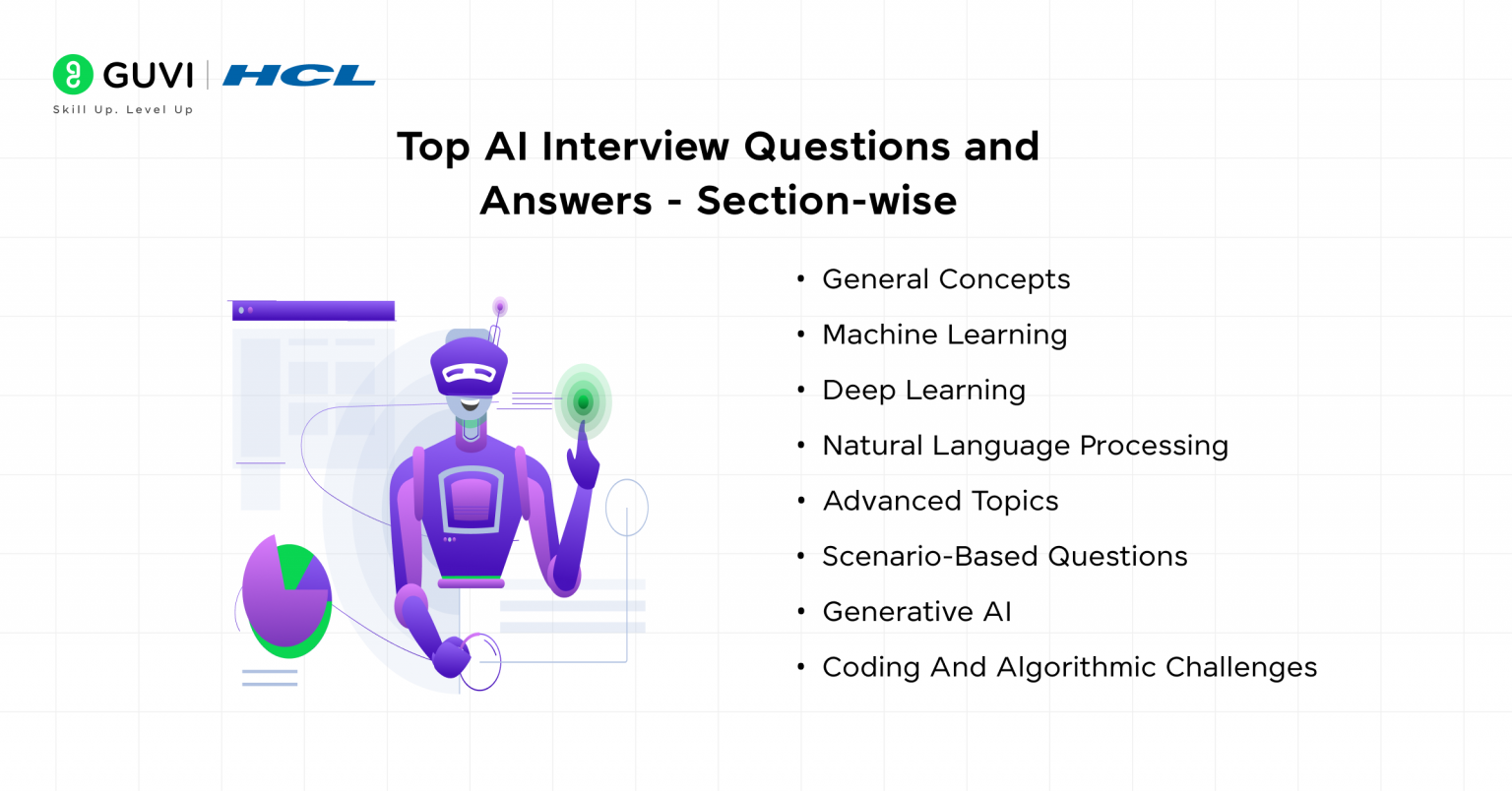 GUVI | HCL
Skill Up. Level Up

Top AI Interview Questions and Answers - Section-wise

• General Concepts
• Machine Learning
• Deep Learning
• Natural Language Processing
• Advanced Topics
• Scenario-Based Questions
• Generative AI
• Coding And Algorithmic Challenges